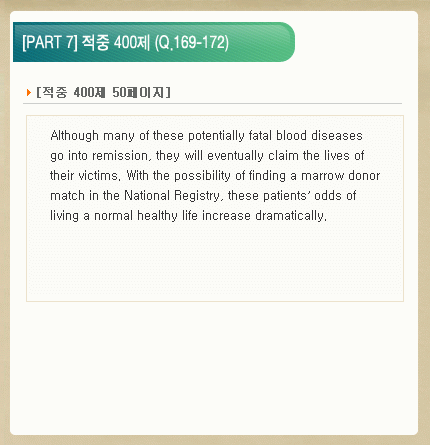 [PART 7] 적중 400제 (Q.169-172)

[적중 400제 50페이지]

Although many of these potentially fatal blood diseases go into remission, they will eventually claim the lives of their victims. With the possibility of finding a marrow donor match in the National Registry, these patients' odds of living a normal healthy life increase dramatically.